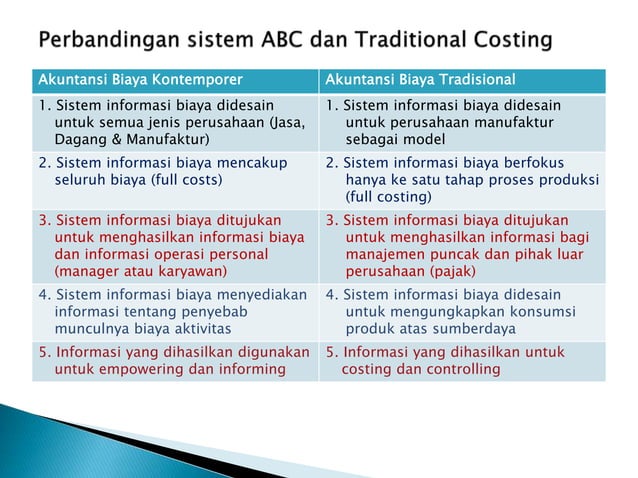 Perbandingan sistem ABC dan Traditional Costing

| Akuntansi Biaya Kontemporer | Akuntansi Biaya Tradisional |
|---|---|
| 1. Sistem informasi biaya didesain untuk semua jenis perusahaan (Jasa, Dagang & Manufaktur) | 1. Sistem informasi biaya didesain untuk perusahaan manufaktur sebagai model |
| 2. Sistem informasi biaya mencakup seluruh biaya (full costs) | 2. Sistem informasi biaya berfokus hanya ke satu tahap proses produksi (full costing) |
| 3. Sistem informasi biaya ditujukan untuk menghasilkan informasi biaya dan informasi operasi personal (manager atau karyawan) | 3. Sistem informasi biaya ditujukan untuk menghasilkan informasi bagi manajemen puncak dan pihak luar perusahaan (pajak) |
| 4. Sistem informasi biaya menyediakan informasi tentang penyebab munculnya biaya aktivitas | 4. Sistem informasi biaya didesain untuk mengungkapkan konsumsi produk atas sumberdaya |
| 5. Informasi yang dihasilkan digunakan untuk empowering dan informing | 5. Informasi yang dihasilkan untuk costing dan controlling |